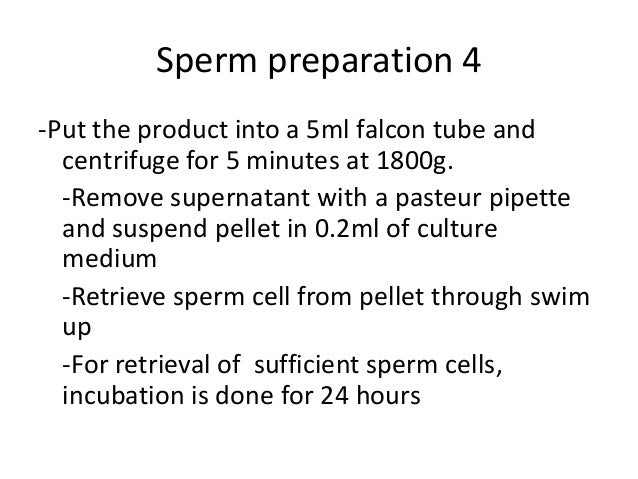 Sperm preparation 4

-Put the product into a 5ml falcon tube and centrifuge for 5 minutes at 1800g.

-Remove supernatant with a pasteur pipette and suspend pellet in 0.2ml of culture medium

-Retrieve sperm cell from pellet through swim up

-For retrieval of sufficient sperm cells, incubation is done for 24 hours